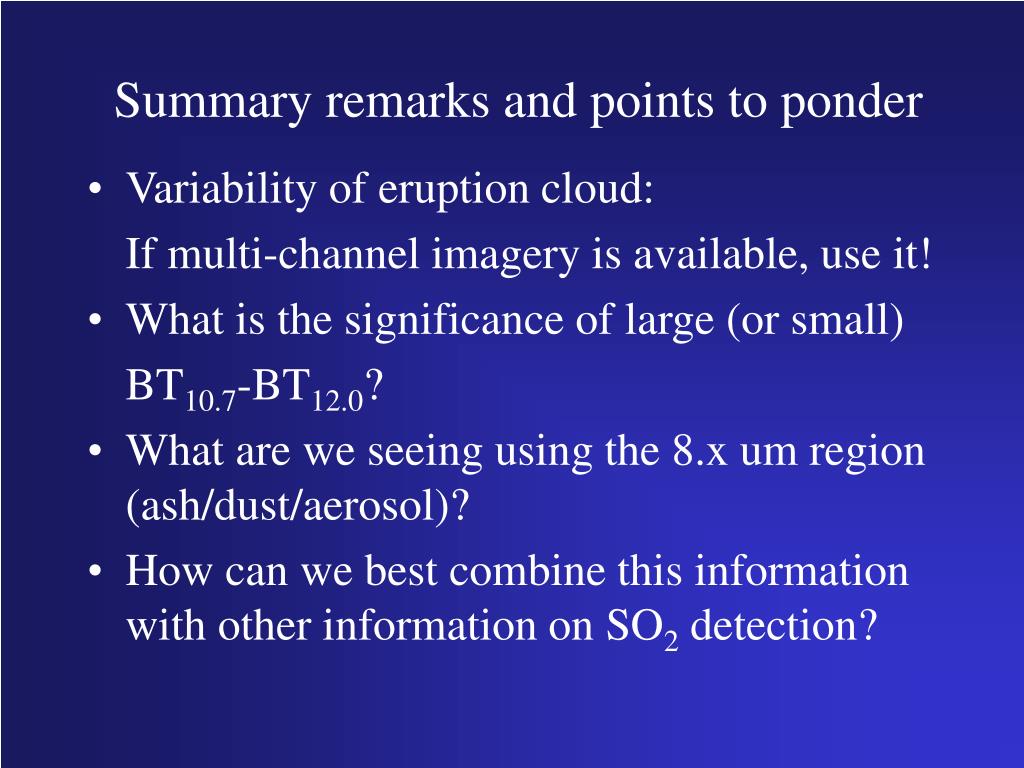 Summary remarks and points to ponder

• Variability of eruption cloud:

If multi-channel imagery is available, use it!

• What is the significance of large (or small) $BT_{10.7}$-$BT_{12.0}$?

• What are we seeing using the 8.x um region (ash/dust/aerosol)?

• How can we best combine this information with other information on $SO_2$ detection?